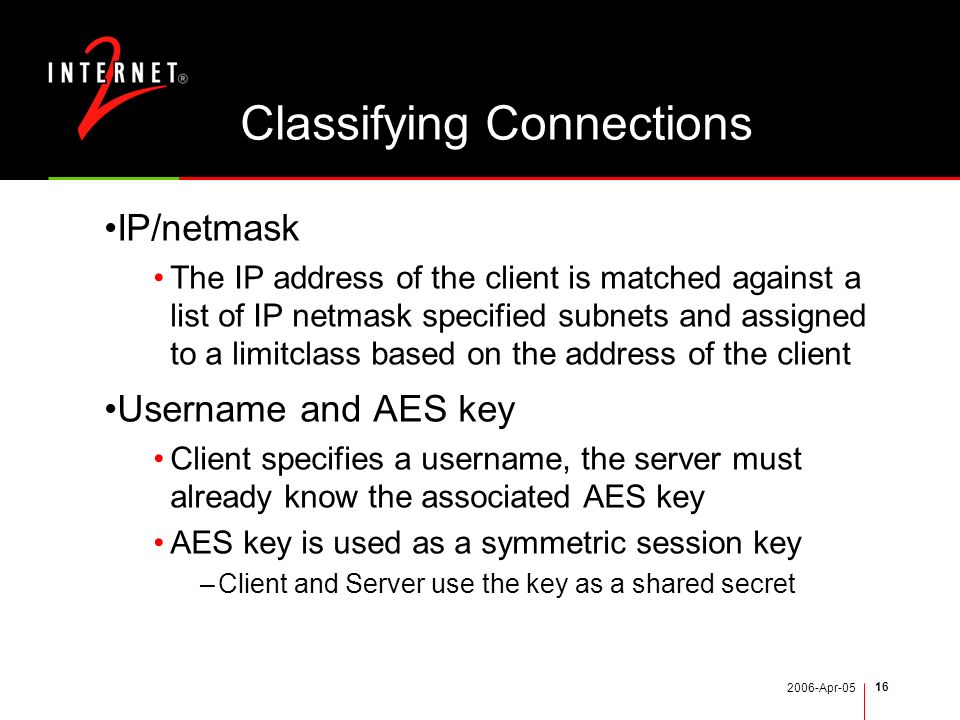 INTERNET® 2

Classifying Connections

•IP/netmask

• The IP address of the client is matched against a list of IP netmask specified subnets and assigned to a limitclass based on the address of the client

•Username and AES key

• Client specifies a username, the server must already know the associated AES key

• AES key is used as a symmetric session key

– Client and Server use the key as a shared secret

2006-Apr-05 16